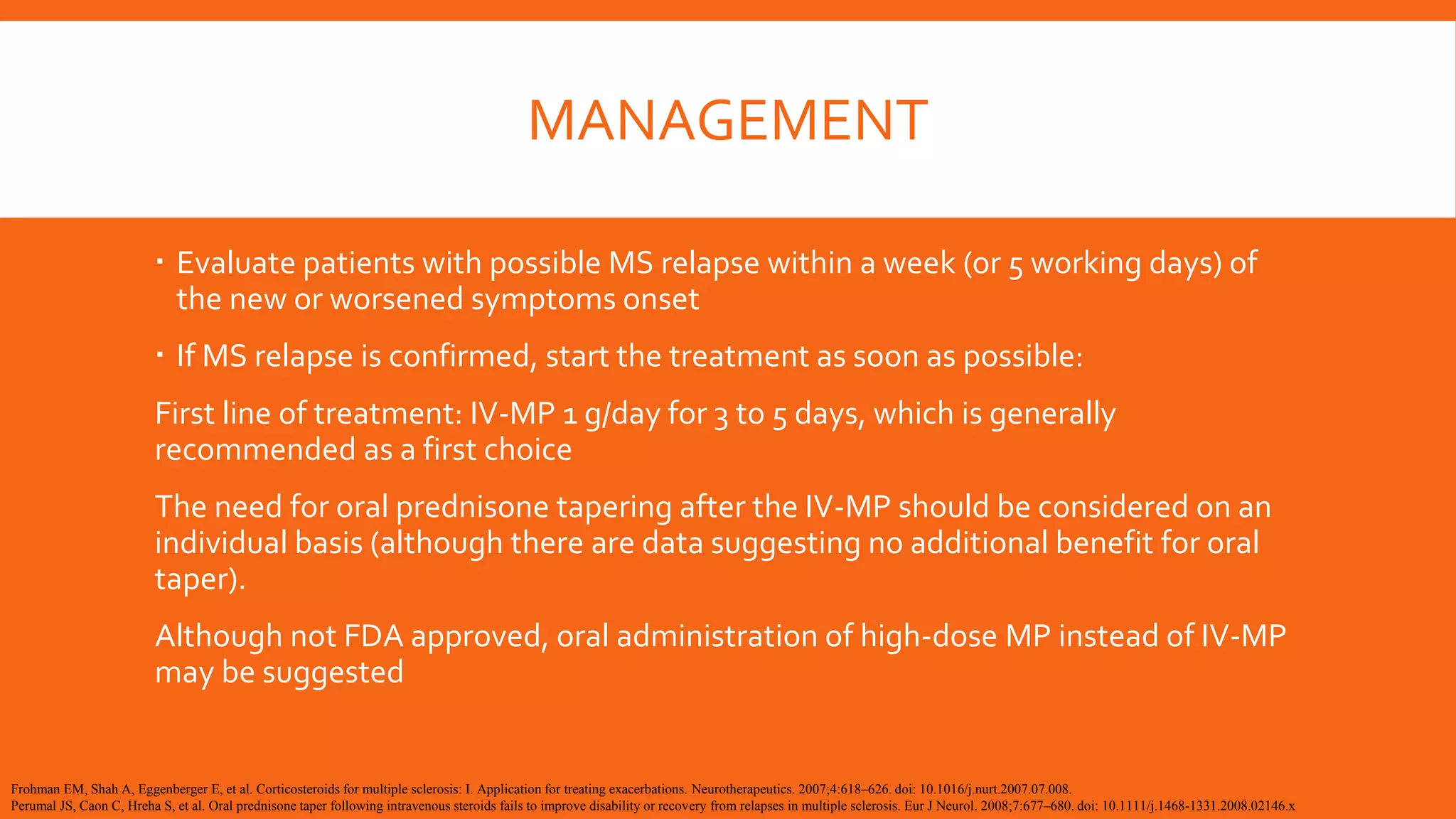 MANAGEMENT

▪ Evaluate patients with possible MS relapse within a week (or 5 working days) of the new or worsened symptoms onset

▪ If MS relapse is confirmed, start the treatment as soon as possible:

First line of treatment: IV-MP 1 g/day for 3 to 5 days, which is generally recommended as a first choice

The need for oral prednisone tapering after the IV-MP should be considered on an individual basis (although there are data suggesting no additional benefit for oral taper).

Although not FDA approved, oral administration of high-dose MP instead of IV-MP may be suggested

Frohman EM, Shah A, Eggenberger E, et al. Corticosteroids for multiple sclerosis: I. Application for treating exacerbations. Neurotherapeutics. 2007;4:618–626. doi: 10.1016/j.nurt.2007.07.008.
Perumal JS, Caon C, Hreha S, et al. Oral prednisone taper following intravenous steroids fails to improve disability or recovery from relapses in multiple sclerosis. Eur J Neurol. 2008;7:677–680. doi: 10.1111/j.1468-1331.2008.02146.x